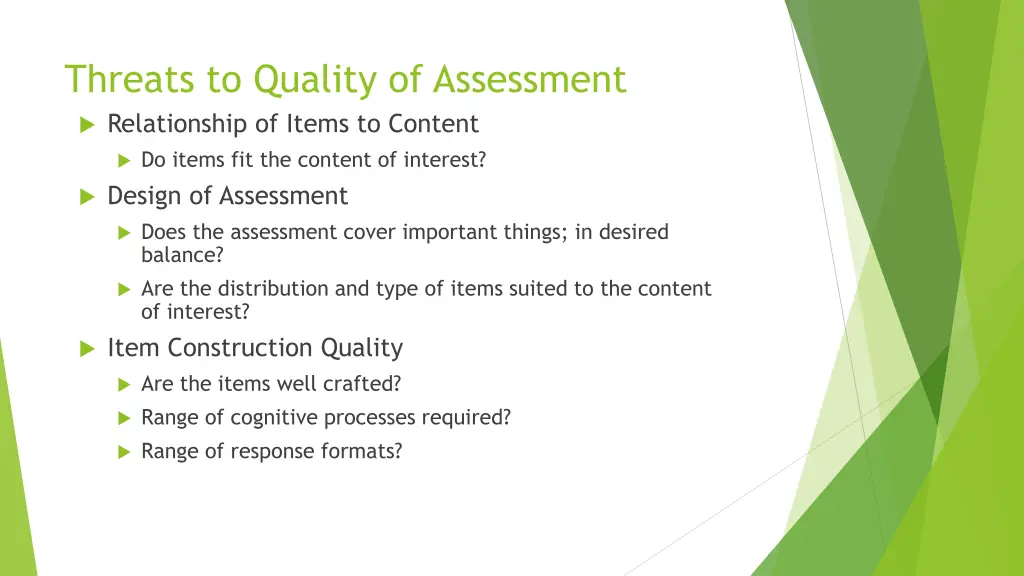 Threats to Quality of Assessment

Relationship of Items to Content

Do items fit the content of interest?

Design of Assessment

Does the assessment cover important things; in desired balance?

Are the distribution and type of items suited to the content of interest?

Item Construction Quality

Are the items well crafted?

Range of cognitive processes required?

Range of response formats?